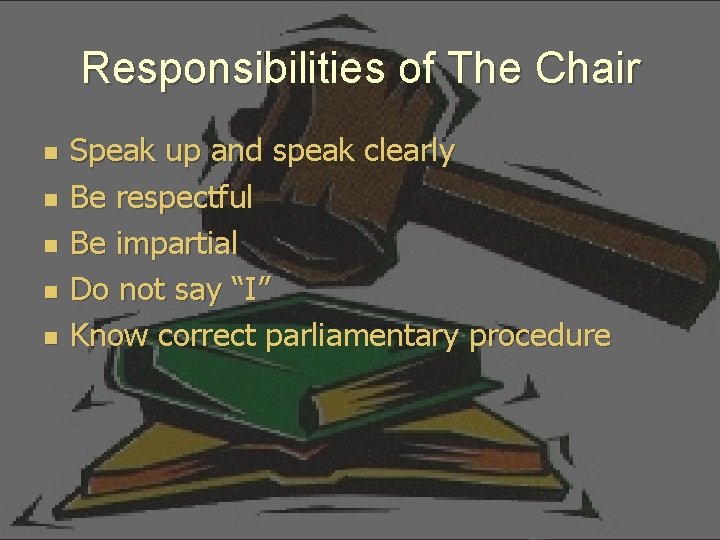 Responsibilities of The Chair

- Speak up and speak clearly
- Be respectful
- Be impartial
- Do not say “I”
- Know correct parliamentary procedure